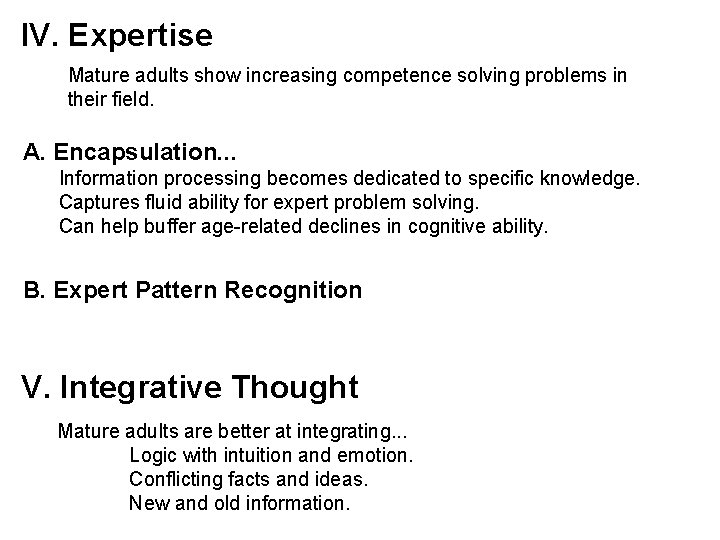 IV. Expertise

Mature adults show increasing competence solving problems in their field.

A. Encapsulation...

Information processing becomes dedicated to specific knowledge.
Captures fluid ability for expert problem solving.
Can help buffer age-related declines in cognitive ability.

B. Expert Pattern Recognition

V. Integrative Thought

Mature adults are better at integrating...
Logic with intuition and emotion.
Conflicting facts and ideas.
New and old information.